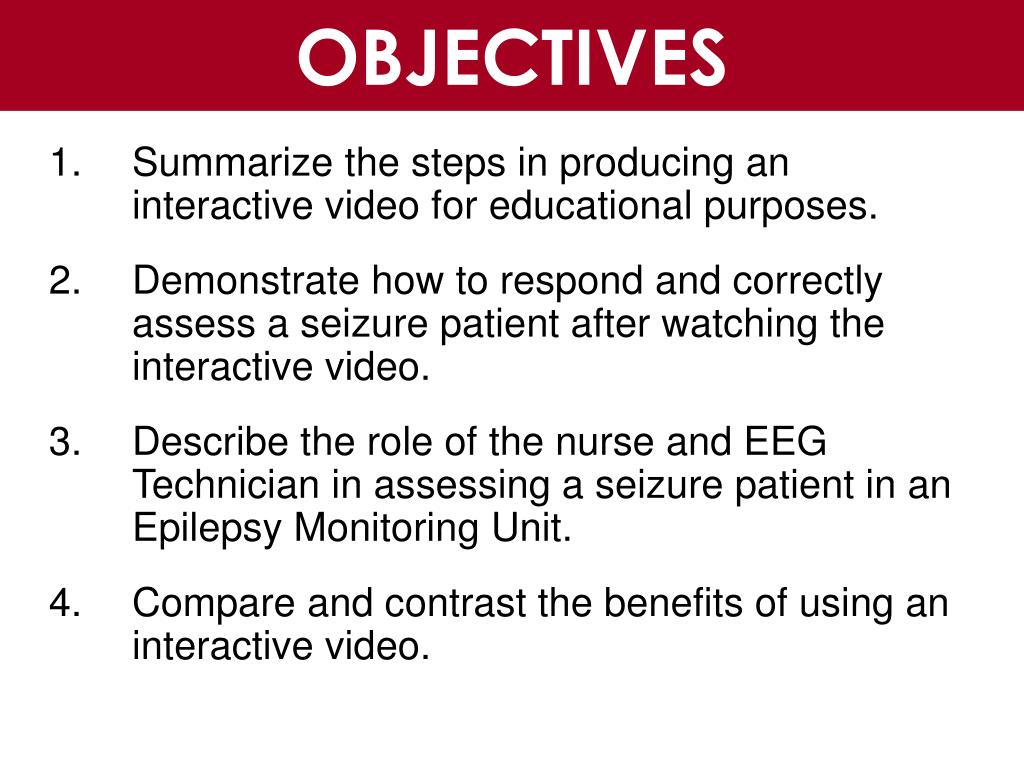 OBJECTIVES

1. Summarize the steps in producing an interactive video for educational purposes.

2. Demonstrate how to respond and correctly assess a seizure patient after watching the interactive video.

3. Describe the role of the nurse and EEG Technician in assessing a seizure patient in an Epilepsy Monitoring Unit.

4. Compare and contrast the benefits of using an interactive video.